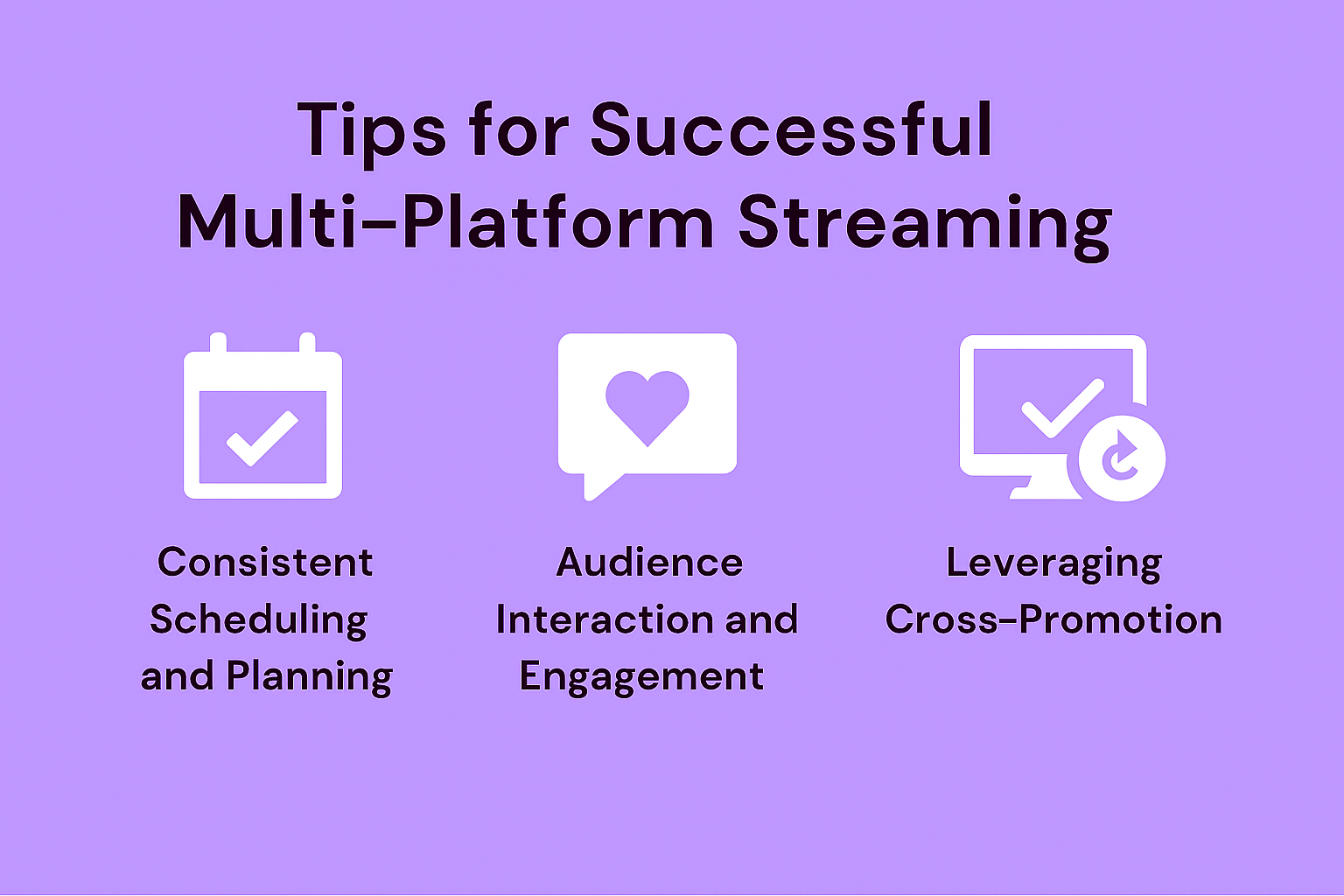 Tips for Successful Multi-Platform Streaming

Consistent Scheduling and Planning

Audience Interaction and Engagement

Leveraging Cross-Promotion